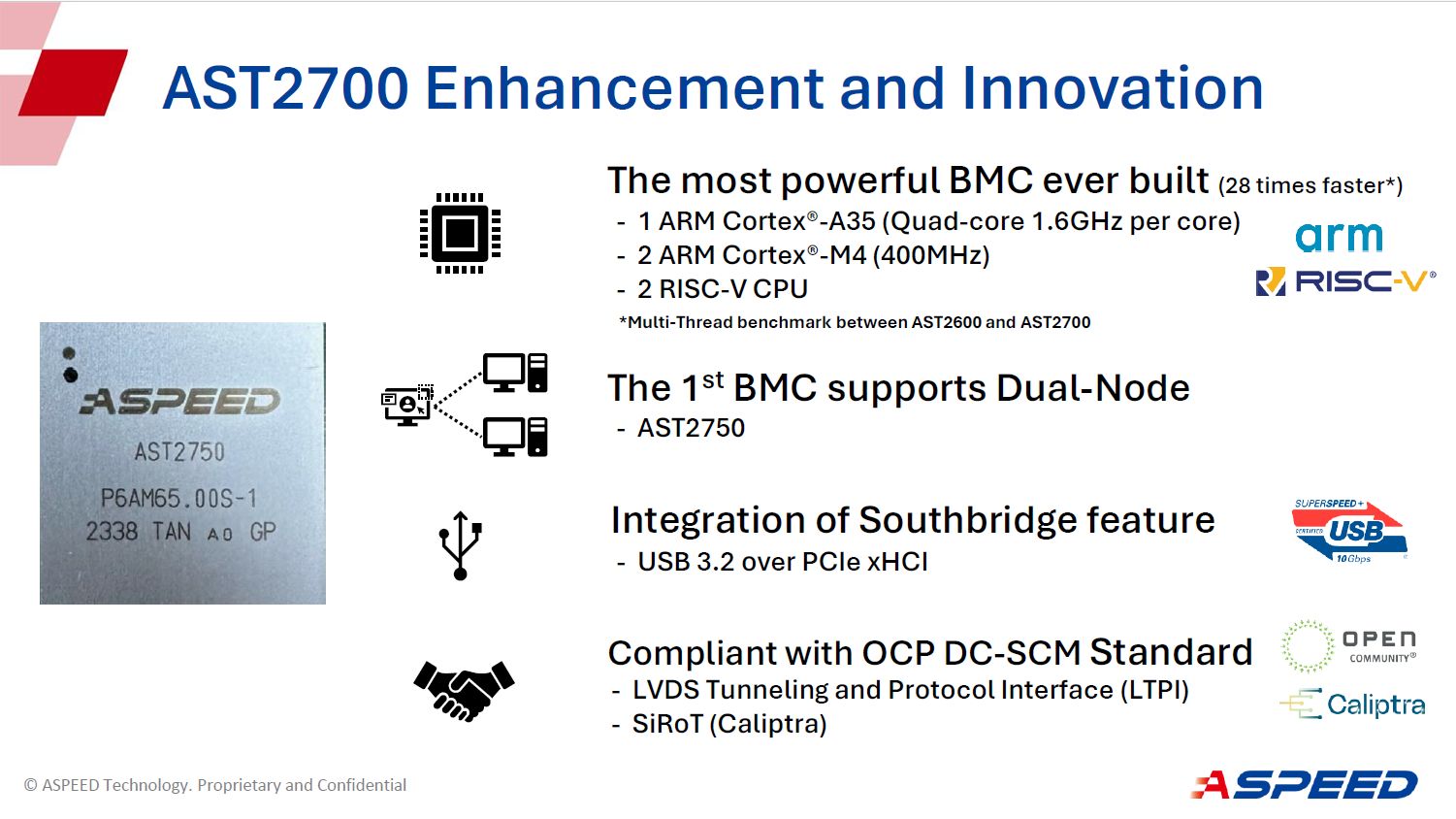 AST2700 Enhancement and Innovation

ASPEED
AST2750
P6AM65.00S-1
2338 TAN A0 GP

The most powerful BMC ever built (28 times faster*)
- 1 ARM Cortex®-A35 (Quad-core 1.6GHz per core)
- 2 ARM Cortex®-M4 (400MHz)
- 2 RISC-V CPU
*Multi-Thread benchmark between AST2600 and AST2700

arm
RISC-V®

The 1$^{st}$ BMC supports Dual-Node
- AST2750

Integration of Southbridge feature
- USB 3.2 over PCIe xHCI

SUPERSPEED+ CERTIFIED USB 10Gbps

Compliant with OCP DC-SCM Standard
- LVDS Tunneling and Protocol Interface (LTPI)
- SiRoT (Caliptra)

OPEN COMMUNITY®
Caliptra

© ASPEED Technology. Proprietary and Confidential

ASPEED